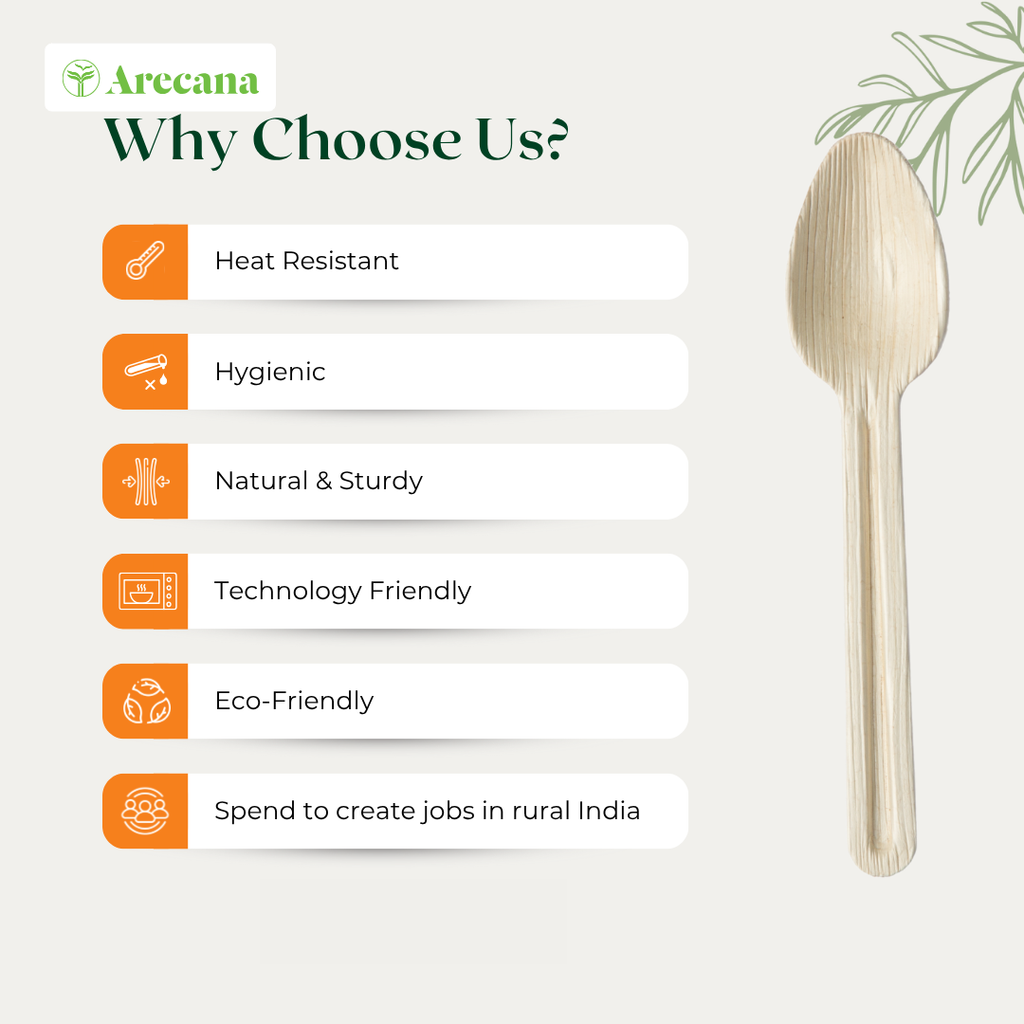 Arecana

Why Choose Us?

Heat Resistant

Hygienic

Natural & Sturdy

Technology Friendly

Eco-Friendly

Spend to create jobs in rural India